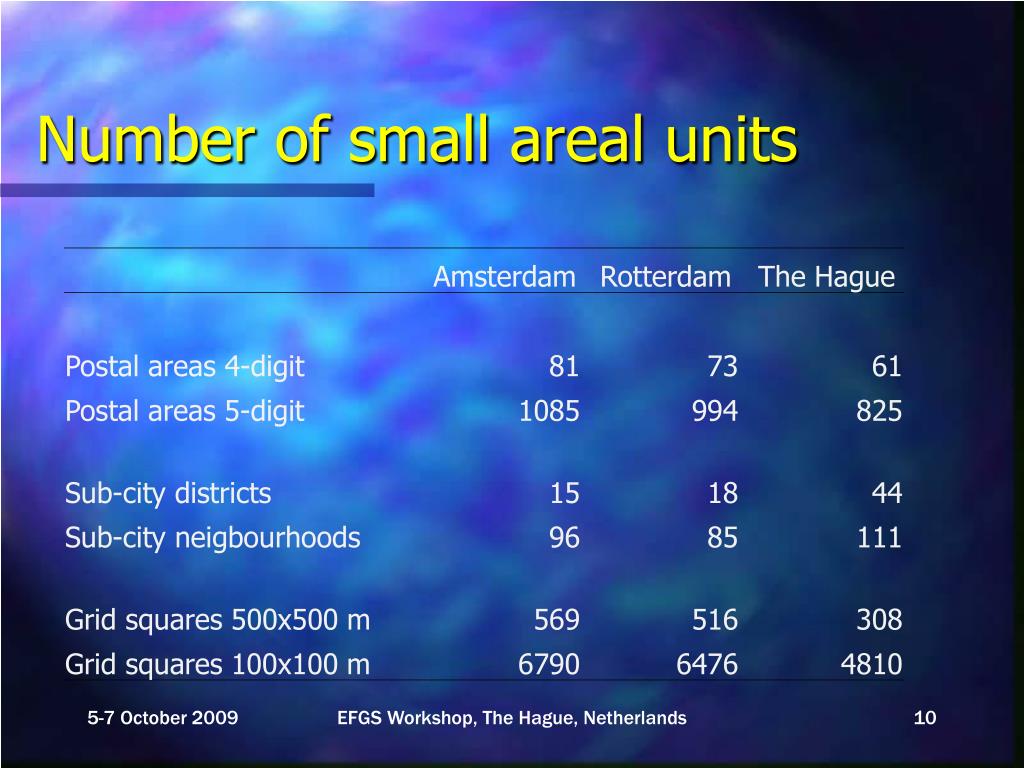 Number of small areal units

| | Amsterdam | Rotterdam | The Hague |
|---|---|---|---|
| Postal areas 4-digit | 81 | 73 | 61 |
| Postal areas 5-digit | 1085 | 994 | 825 |
| Sub-city districts | 15 | 18 | 44 |
| Sub-city neigbourhoods | 96 | 85 | 111 |
| Grid squares 500x500 m | 569 | 516 | 308 |
| Grid squares 100x100 m | 6790 | 6476 | 4810 |

5-7 October 2009 EFGS Workshop, The Hague, Netherlands 10